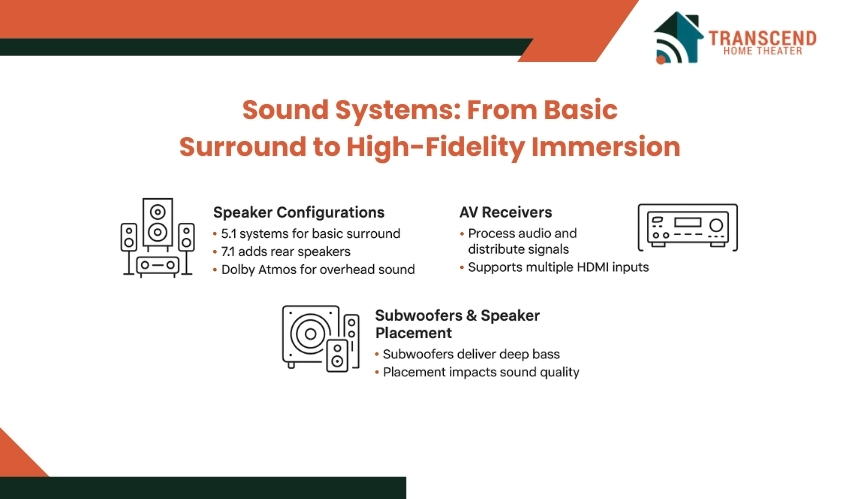 TRANSCEND
HOME THEATER

Sound Systems: From Basic Surround to High-Fidelity Immersion

Speaker Configurations
• 5.1 systems for basic surround
• 7.1 adds rear speakers
• Dolby Atmos for overhead sound

AV Receivers
• Process audio and distribute signals
• Supports multiple HDMI inputs

Subwoofers & Speaker Placement
• Subwoofers deliver deep bass
• Placement impacts sound quality